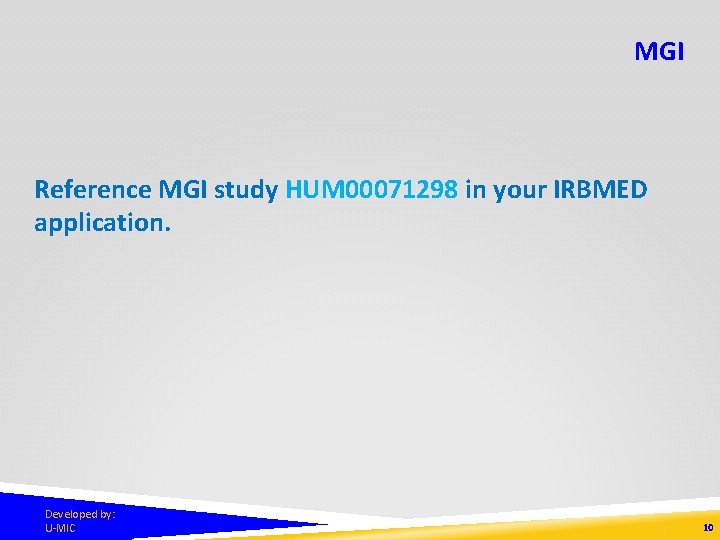 MGI

Reference MGI study HUM00071298 in your IRBMED application.

Developed by:
U-MIC

10